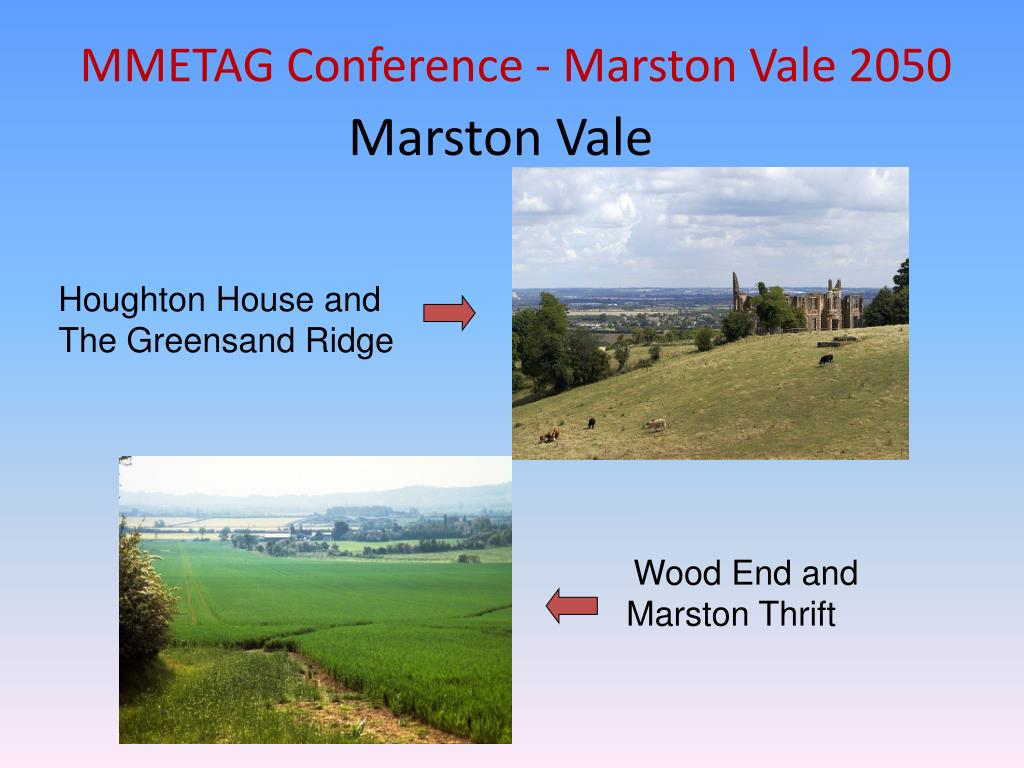 MMETAG Conference - Marston Vale 2050

Marston Vale

Houghton House and The Greensand Ridge

Wood End and Marston Thrift